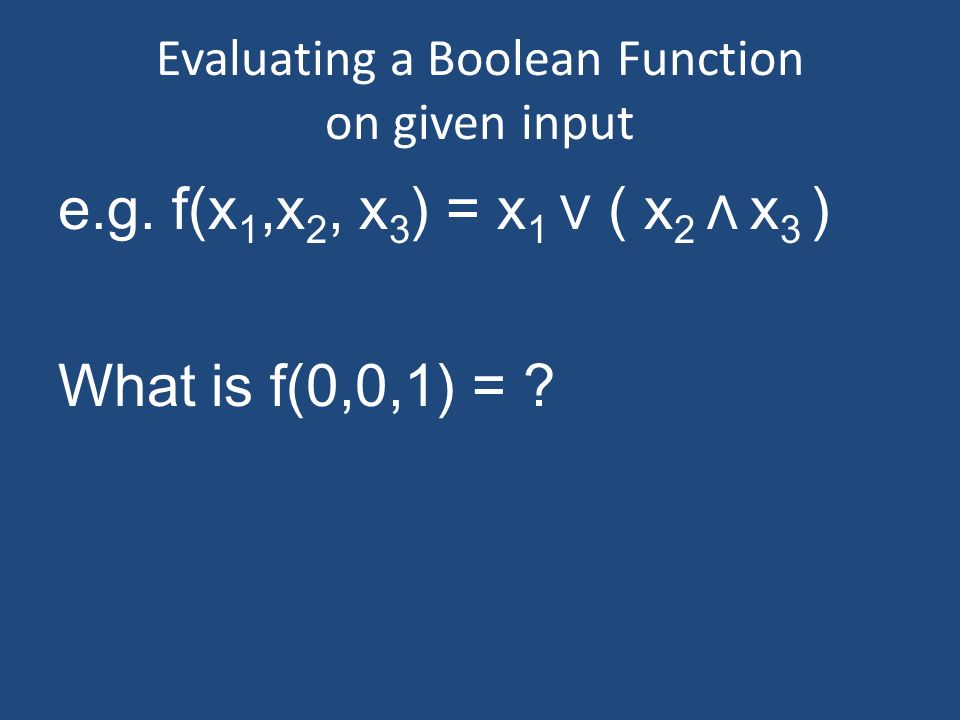 Evaluating a Boolean Function on given input

e.g. $f(x_1,x_2, x_3) = x_1 \vee ( x_2 \wedge x_3 )$

What is $f(0,0,1) = ?$